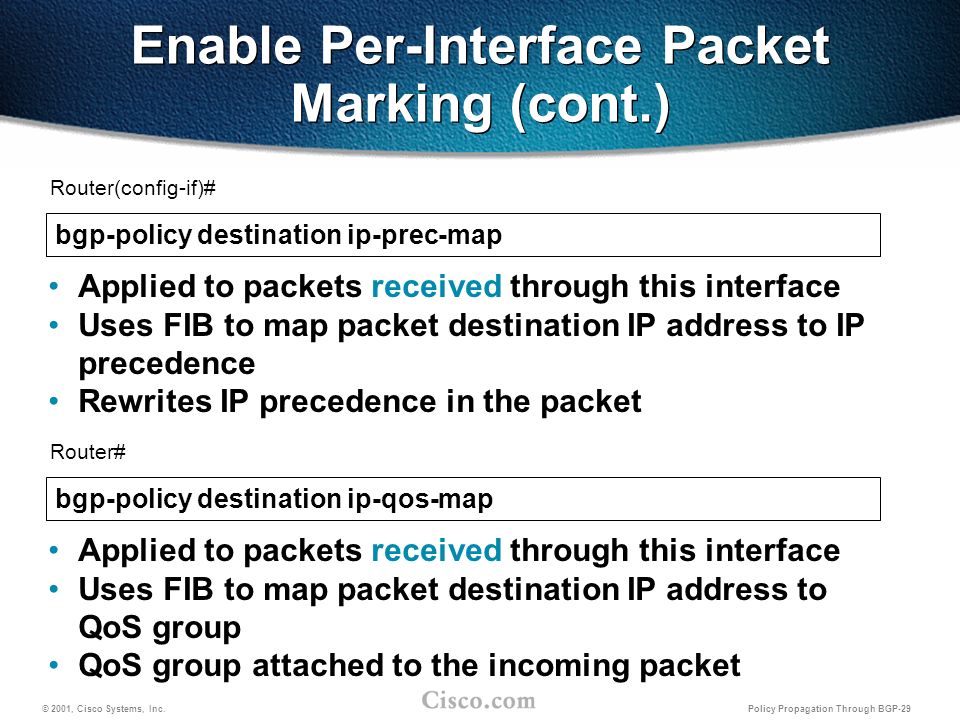 Enable Per-Interface Packet Marking (cont.)

Router(config-if)#

bgp-policy destination ip-prec-map

• Applied to packets received through this interface
• Uses FIB to map packet destination IP address to IP precedence
• Rewrites IP precedence in the packet

Router#

bgp-policy destination ip-qos-map

• Applied to packets received through this interface
• Uses FIB to map packet destination IP address to QoS group
• QoS group attached to the incoming packet

© 2001, Cisco Systems, Inc.

Cisco.com

Policy Propagation Through BGP-29